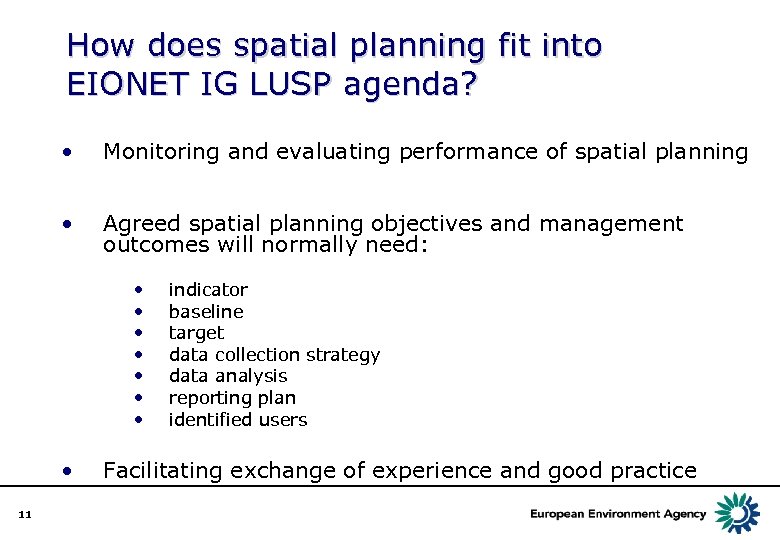 How does spatial planning fit into EIONET IG LUSP agenda?

• Monitoring and evaluating performance of spatial planning

• Agreed spatial planning objectives and management outcomes will normally need:

• indicator
• baseline
• target
• data collection strategy
• data analysis
• reporting plan
• identified users

• Facilitating exchange of experience and good practice

11

European Environment Agency